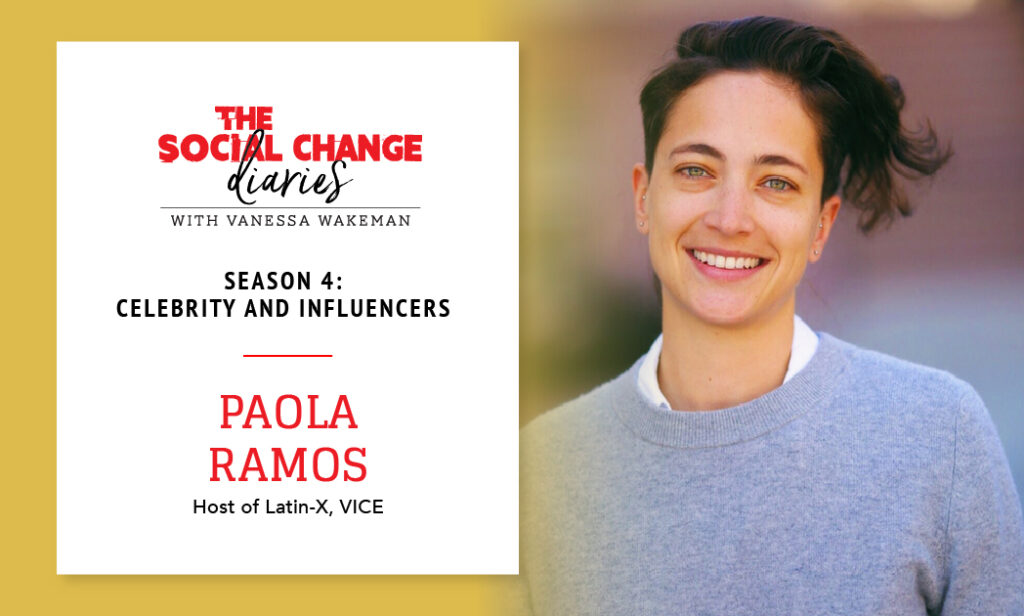 THE SOCIAL CHANGE diaries
WITH VANESSA WAKEMAN

SEASON 4:
CELEBRITY AND INFLUENCERS

PAOLA RAMOS
Host of Latin-X, VICE